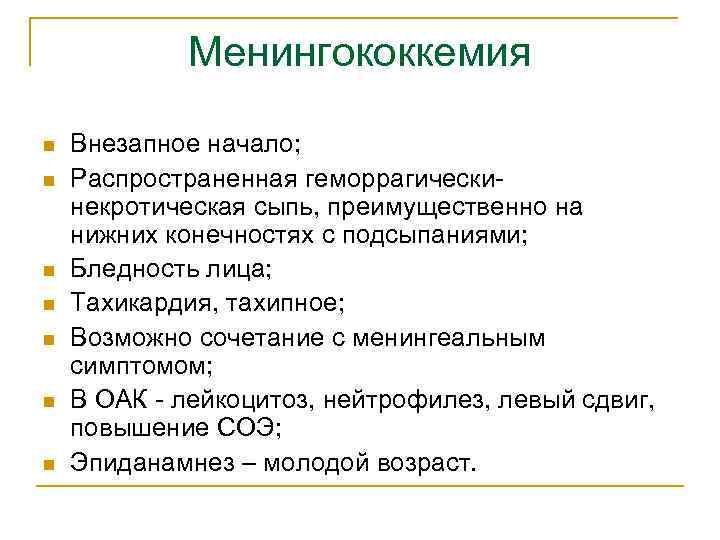 Менингококкемия

- Внезапное начало;
- Распространенная геморрагически-некротическая сыпь, преимущественно на нижних конечностях с подсыпаниями;
- Бледность лица;
- Тахикардия, тахипное;
- Возможно сочетание с менингеальным симптомом;
- В ОАК - лейкоцитоз, нейтрофилез, левый сдвиг, повышение СОЭ;
- Эпиданамнез – молодой возраст.